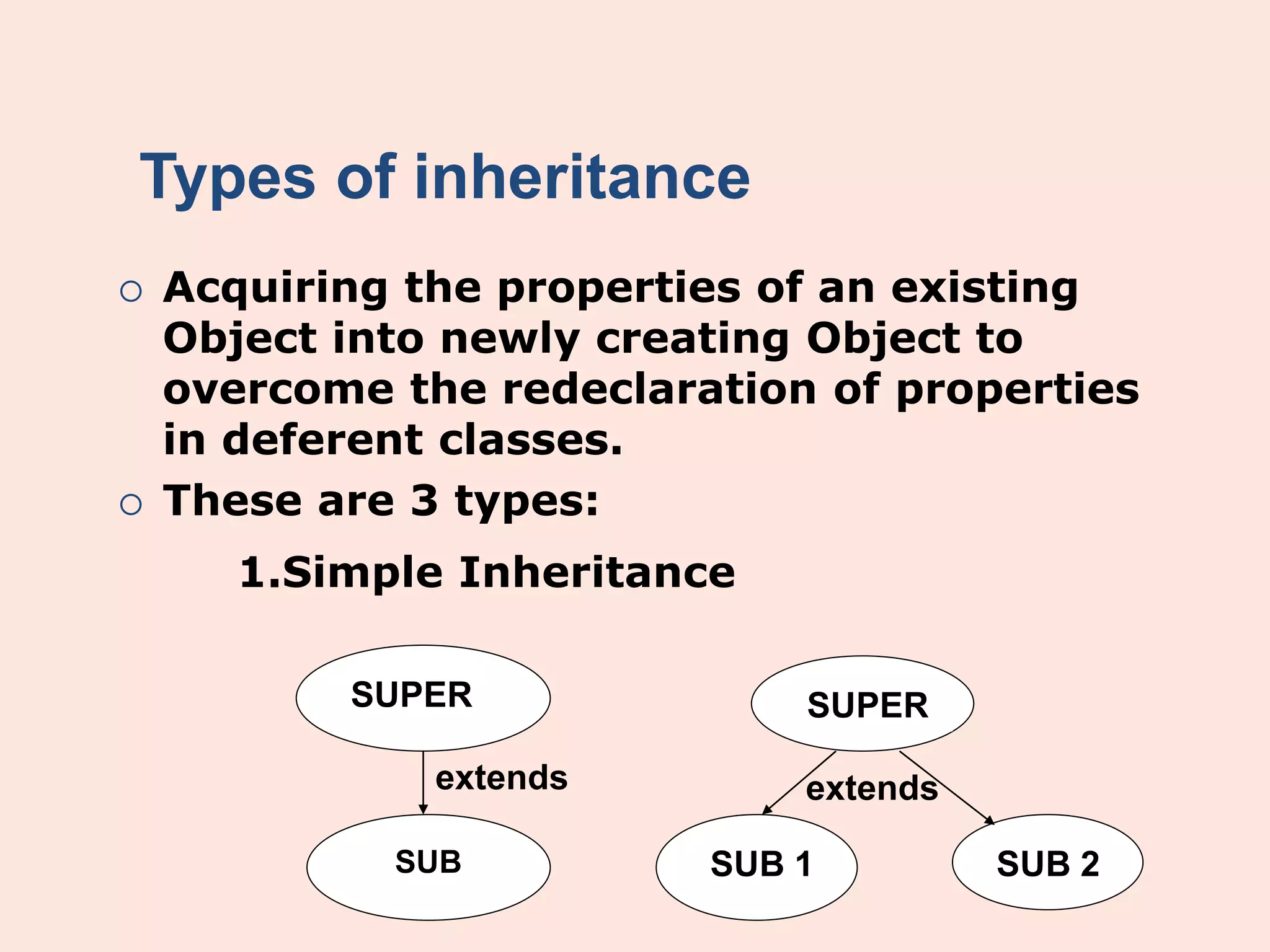 Types of inheritance

○ Acquiring the properties of an existing Object into newly creating Object to overcome the redeclaration of properties in deferent classes.

○ These are 3 types:

1.Simple Inheritance

SUPER

extends

SUB

SUPER

extends

SUB 1

SUB 2